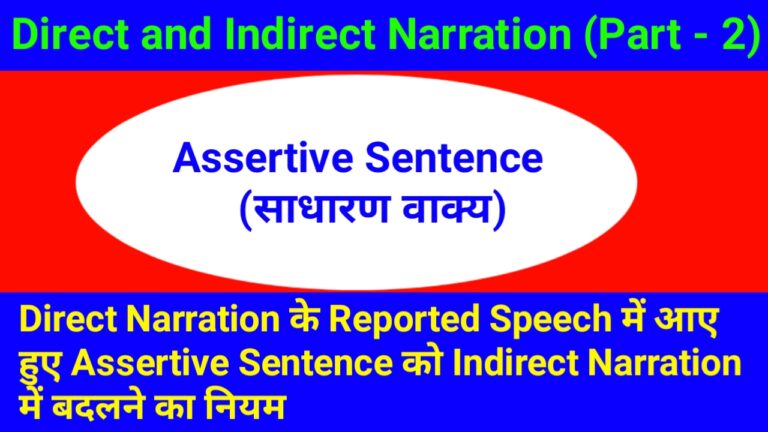 Direct and Indirect Narration (Part - 2)

Assertive Sentence
(साधारण वाक्य)

Direct Narration के Reported Speech में आए हुए Assertive Sentence को Indirect Narration में बदलने का नियम